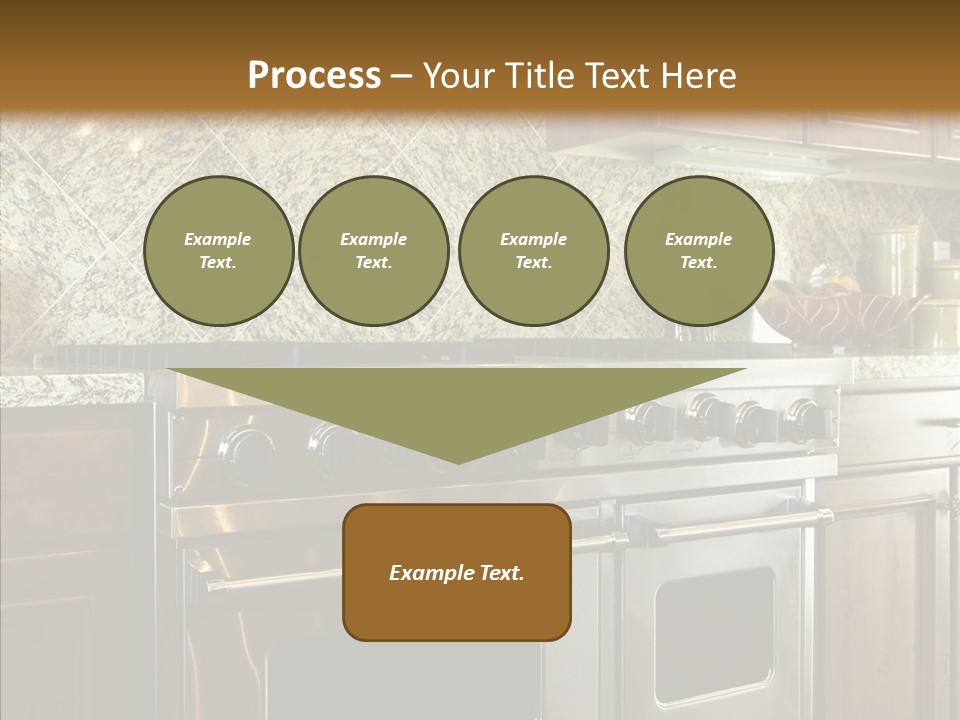 Process – Your Title Text Here

Example Text.

Example Text.

Example Text.

Example Text.

Example Text.